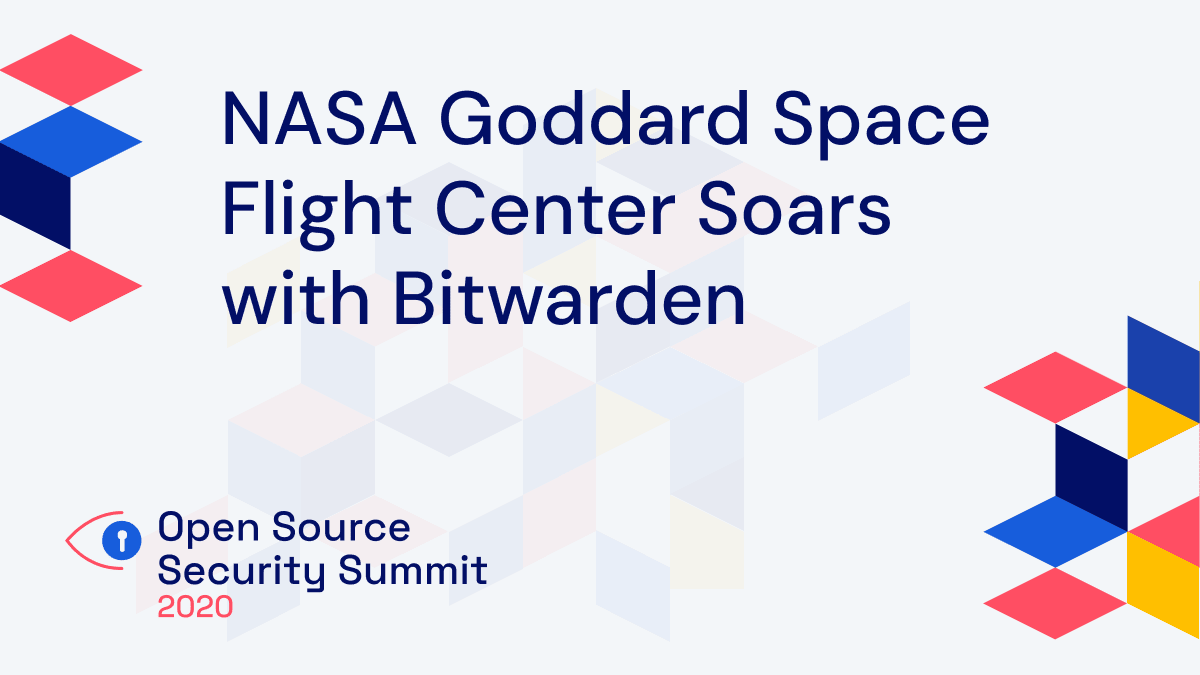 NASA Goddard Space Flight Center Soars with Bitwarden

Open Source
Security Summit
2020